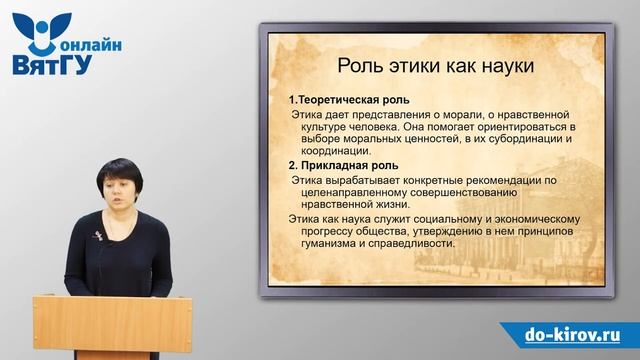 онлайн
ВятГУ

Роль этики как науки

1.Теоретическая роль
Этика дает представления о морали, о нравственной культуре человека. Она помогает ориентироваться в выборе моральных ценностей, в их субординации и координации.

2. Прикладная роль
Этика вырабатывает конкретные рекомендации по целенаправленному совершенствованию нравственной жизни.

Этика как наука служит социальному и экономическому прогрессу общества, утверждению в нем принципов гуманизма и справедливости.

do-kirov.ru